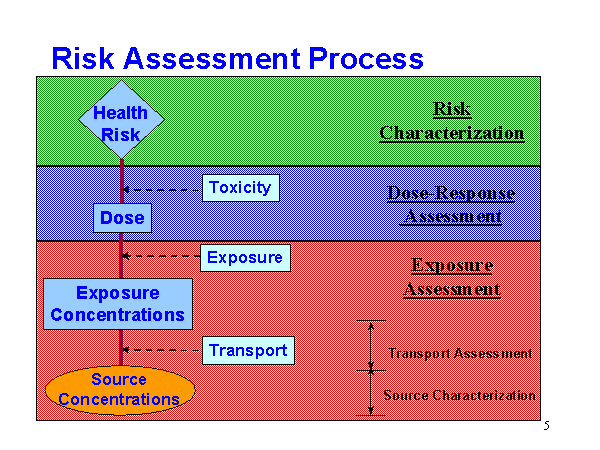 Risk Assessment Process

Health Risk

Risk Characterization

Toxicity

Dose

Dose-Response Assessment

Exposure

Exposure Concentrations

Exposure Assessment

Transport

Transport Assessment

Source Concentrations

Source Characterization

5